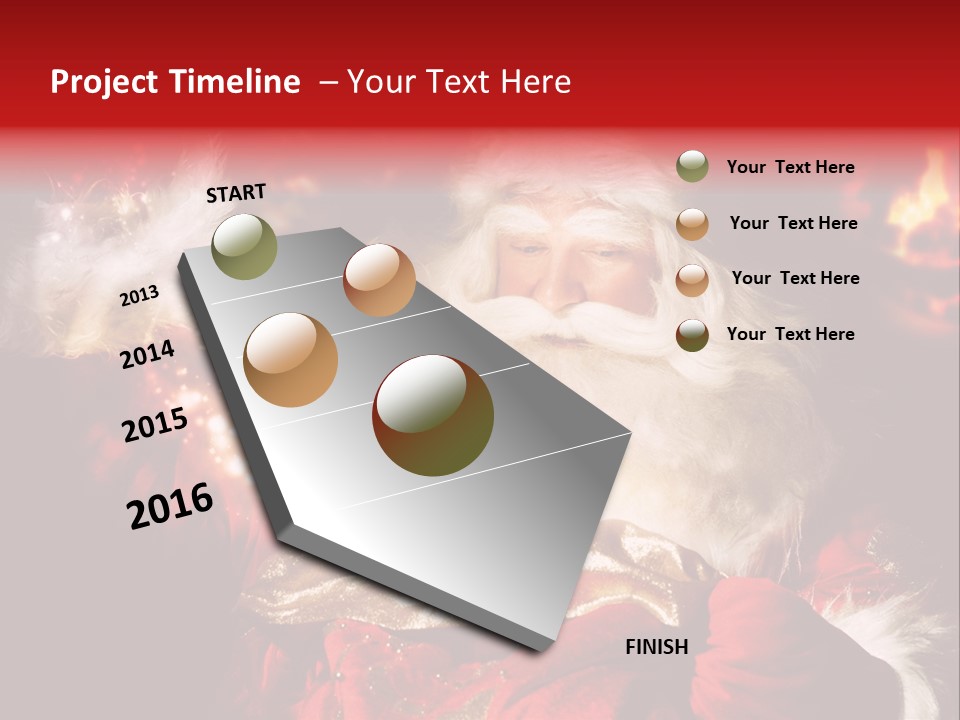 Project Timeline – Your Text Here

START

2013

2014

2015

2016

FINISH

Your Text Here

Your Text Here

Your Text Here

Your Text Here